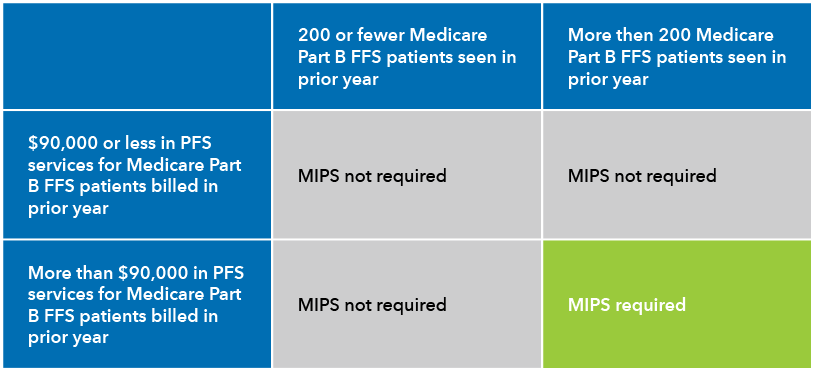 | | 200 or fewer Medicare Part B FFS patients seen in prior year | More then 200 Medicare Part B FFS patients seen in prior year |
|---|---|---|
| \$90,000 or less in PFS services for Medicare Part B FFS patients billed in prior year | MIPS not required | MIPS not required |
| More than \$90,000 in PFS services for Medicare Part B FFS patients billed in prior year | MIPS not required | MIPS required |